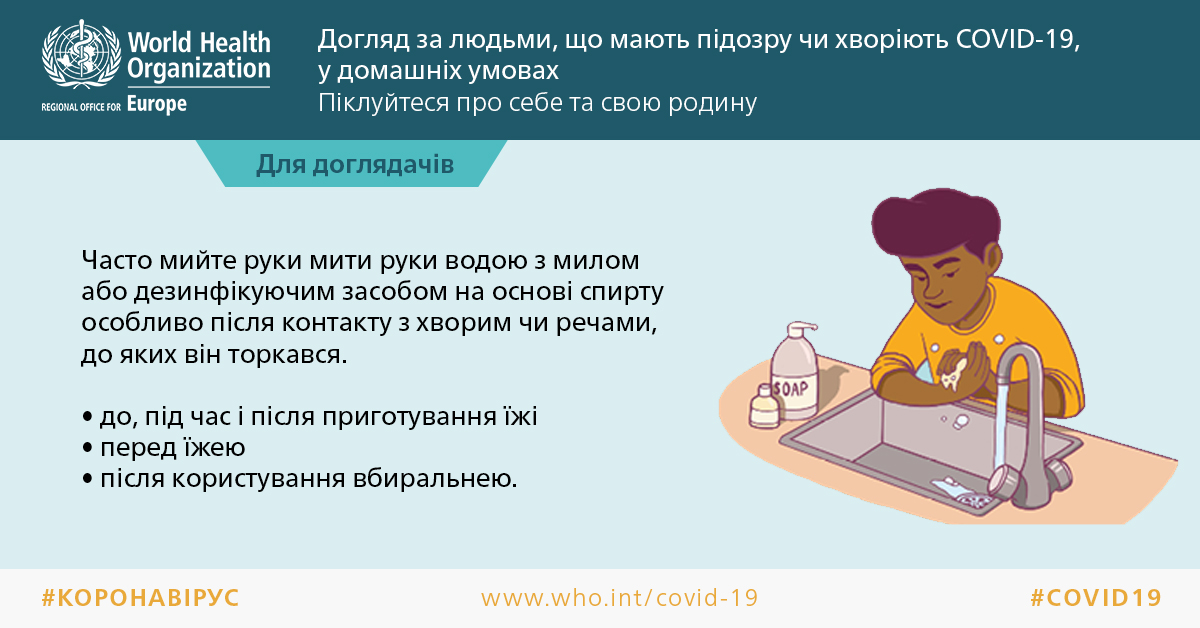 World Health Organization
REGIONAL OFFICE FOR Europe

Догляд за людьми, що мають підозру чи хворіють COVID-19, у домашніх умовах
Піклуйтеся про себе та свою родину

Для доглядачів

Часто мийте руки мити руки водою з милом або дезинфікуючим засобом на основі спирту особливо після контакту з хворим чи речами, до яких він торкався.

• до, під час і після приготування їжі
• перед їжею
• після користування вбиральнею.

SOAP

#КОРОНАВІРУС
www.who.int/covid-19
#COVID19